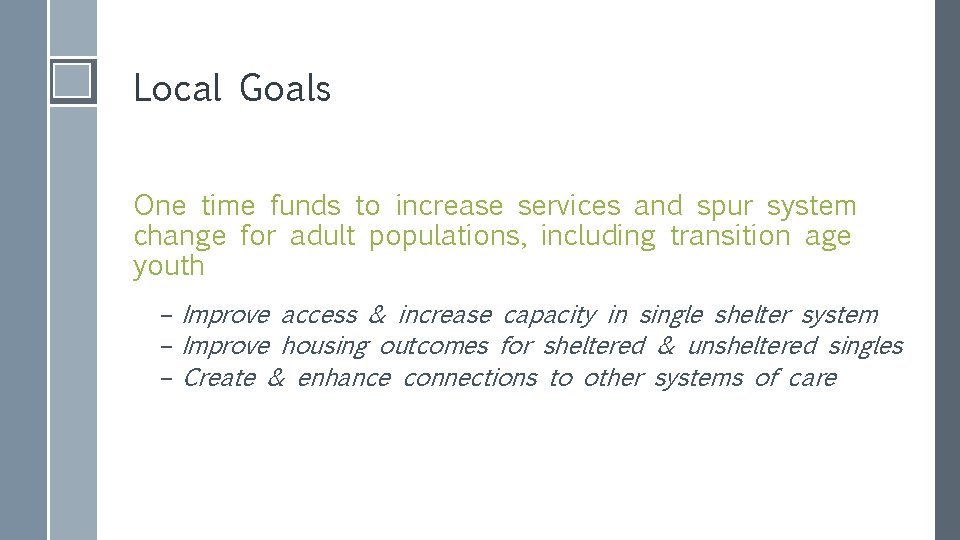 Local Goals

One time funds to increase services and spur system change for adult populations, including transition age youth

– Improve access & increase capacity in single shelter system
– Improve housing outcomes for sheltered & unsheltered singles
– Create & enhance connections to other systems of care